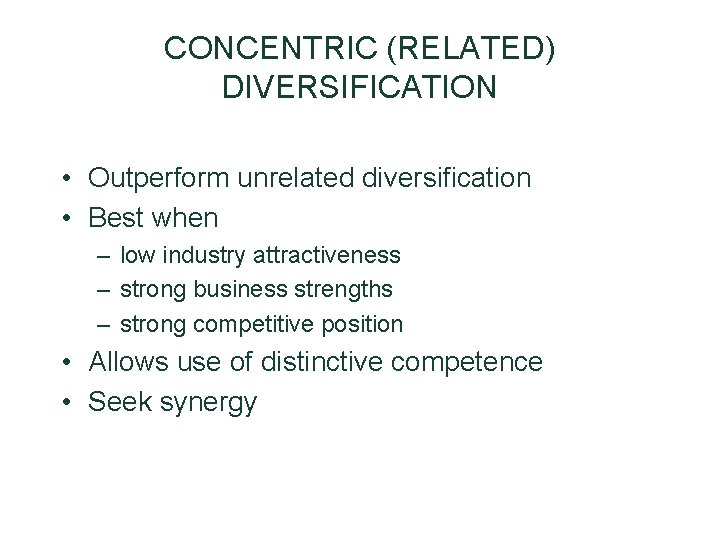 CONCENTRIC (RELATED) DIVERSIFICATION

• Outperform unrelated diversification
• Best when
– low industry attractiveness
– strong business strengths
– strong competitive position
• Allows use of distinctive competence
• Seek synergy